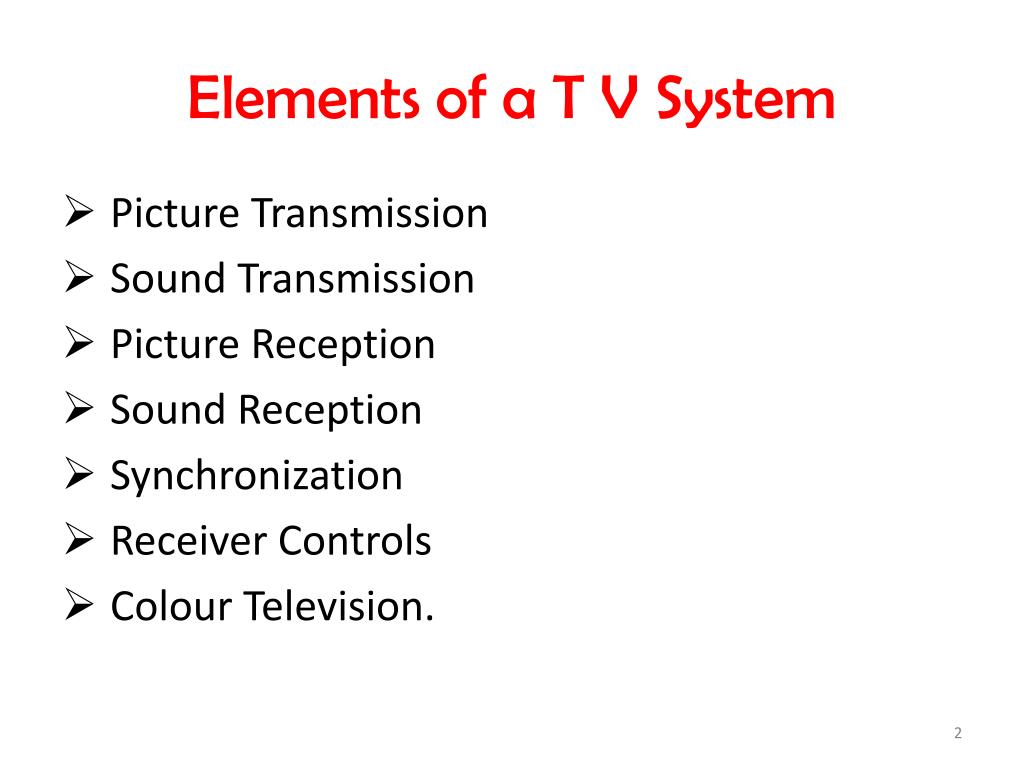 Elements of a T V System

➢ Picture Transmission
➢ Sound Transmission
➢ Picture Reception
➢ Sound Reception
➢ Synchronization
➢ Receiver Controls
➢ Colour Television.

2